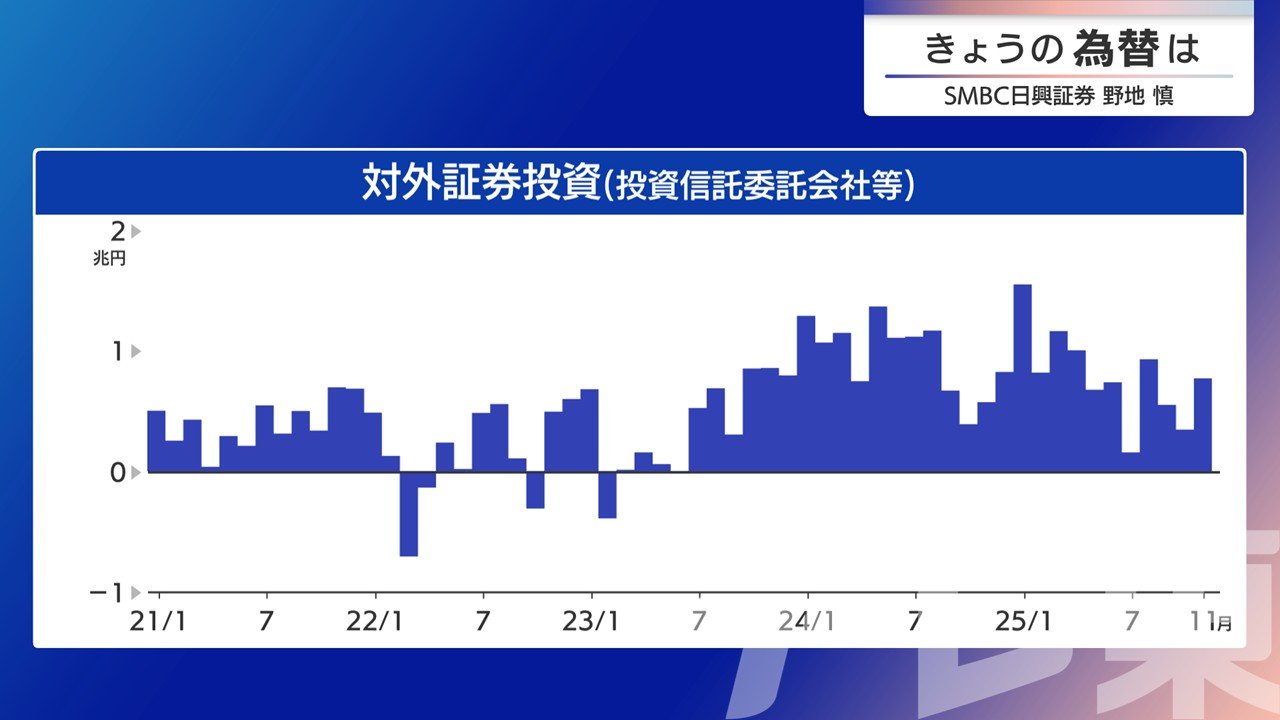 きょうの為替は
SMBC日興証券 野地 慎

対外証券投資(投資信託委託会社等)

2
兆円
1
0
−1

21/1
7
22/1
7
23/1
7
24/1
7
25/1
7
11月